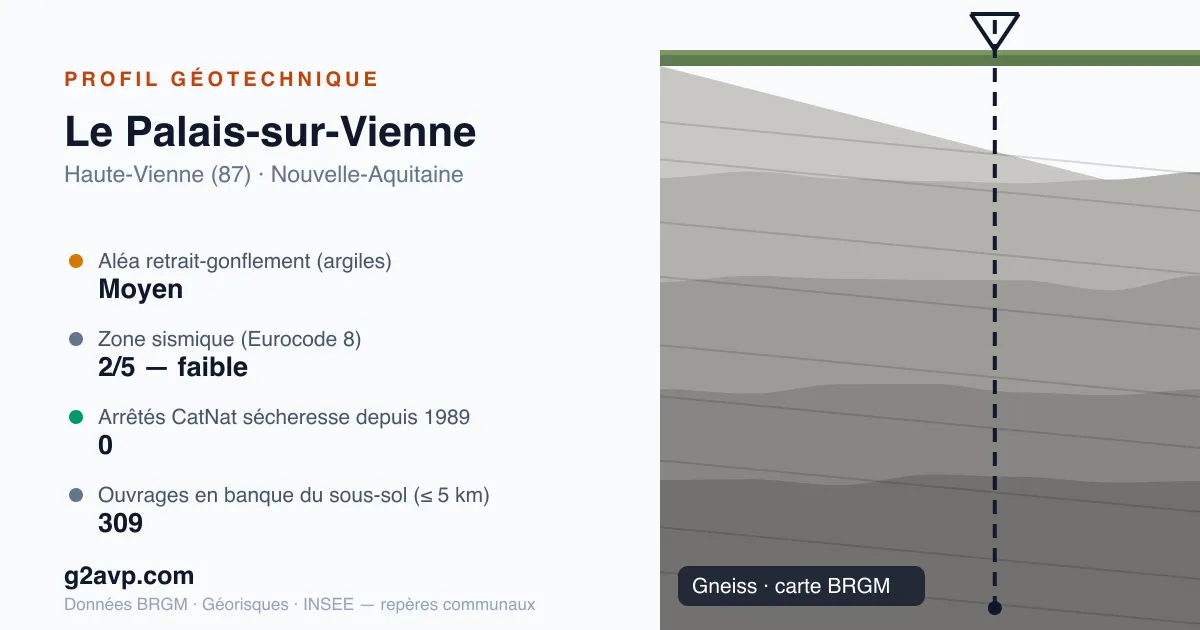 PROFIL GÉOTECHNIQUE

Le Palais-sur-Vienne

Haute-Vienne (87) · Nouvelle-Aquitaine

Aléa retrait-gonflement (argiles)
Moyen

Zone sismique (Eurocode 8)
2/5 — faible

Arrêtés CatNat sécheresse depuis 1989
0

Ouvrages en banque du sous-sol (≤ 5 km)
309

g2avp.com

Données BRGM · Géorisques · INSEE — repères communaux

Gneiss · carte BRGM